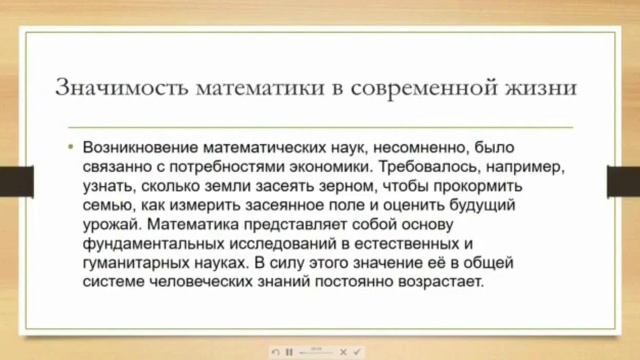 Значимость математики в современной жизни

• Возникновение математических наук, несомненно, было связанно с потребностями экономики. Требовалось, например, узнать, сколько земли засеять зерном, чтобы прокормить семью, как измерить засеянное поле и оценить будущий урожай. Математика представляет собой основу фундаментальных исследований в естественных и гуманитарных науках. В силу этого значение её в общей системе человеческих знаний постоянно возрастает.